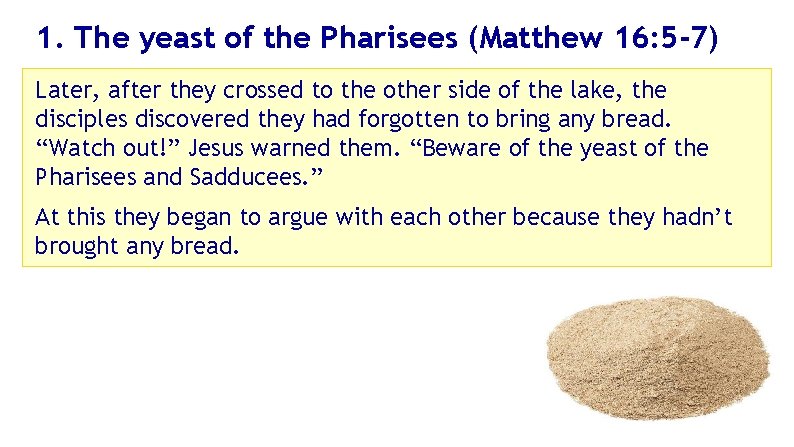 1. The yeast of the Pharisees (Matthew 16:5-7)

Later, after they crossed to the other side of the lake, the disciples discovered they had forgotten to bring any bread. "Watch out!" Jesus warned them. "Beware of the yeast of the Pharisees and Sadducees."

At this they began to argue with each other because they hadn't brought any bread.